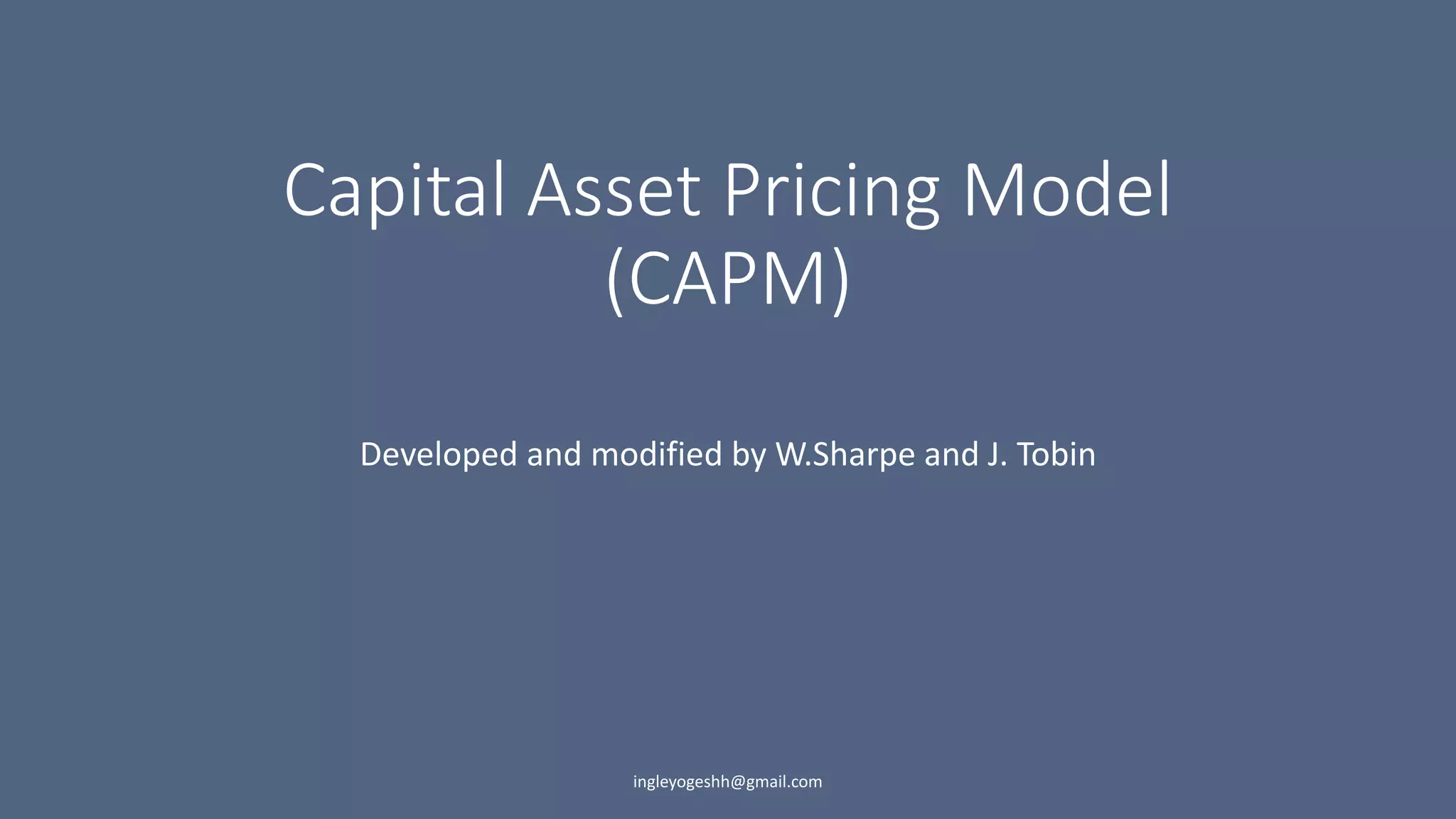 Capital Asset Pricing Model (CAPM)

Developed and modified by W.Sharpe and J. Tobin

ingleyogeshh@gmail.com